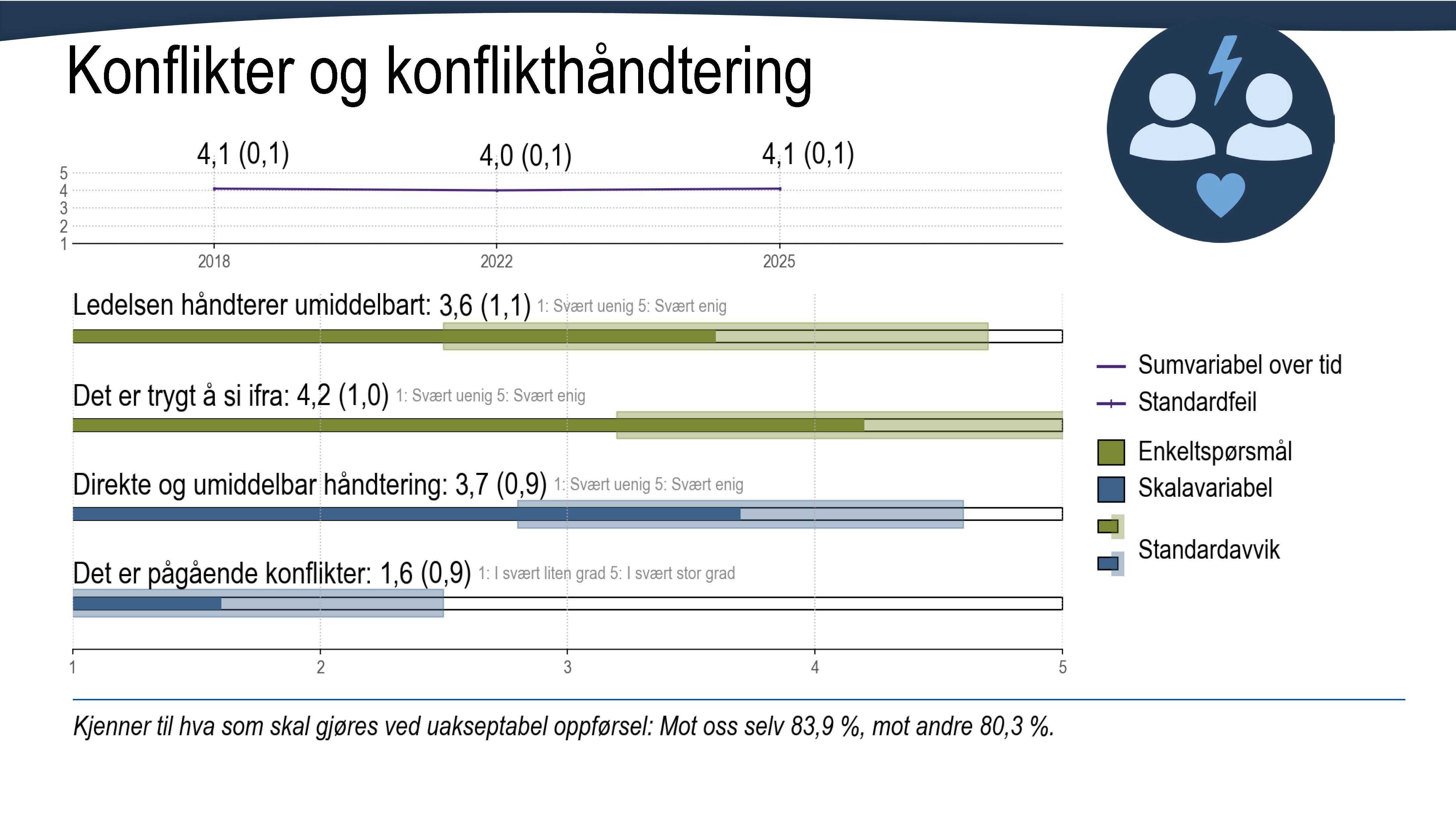 Konflikter og konflikthåndtering

4,1 (0,1)
4,0 (0,1)
4,1 (0,1)

5
4
3
2
1

2018
2022
2025

Ledelsen håndterer umiddelbart: 3,6 (1,1) 1: Svært uenig 5: Svært enig

Det er trygt å si ifra: 4,2 (1,0) 1: Svært uenig 5: Svært enig

Direkte og umiddelbar håndtering: 3,7 (0,9) 1: Svært uenig 5: Svært enig

Det er pågående konflikter: 1,6 (0,9) 1: I svært liten grad 5: I svært stor grad

1
2
3
4
5

Sumvariabel over tid
Standardfeil
Enkeltspørsmål
Skalavariabel
Standardavvik

Kjenner til hva som skal gjøres ved uakseptabel oppførsel: Mot oss selv 83,9 %, mot andre 80,3 %.